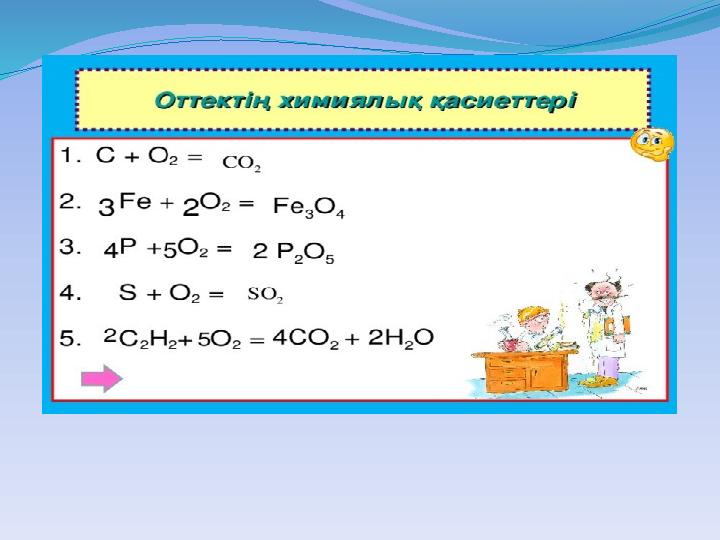 Оттектің химиялық қасиеттері

1. $C + O_2 = CO_2$

2. $3Fe + 2O_2 = Fe_3O_4$

3. $4P + 5O_2 = 2P_2O_5$

4. $S + O_2 = SO_2$

5. $2C_2H_2 + 5O_2 = 4CO_2 + 2H_2O$